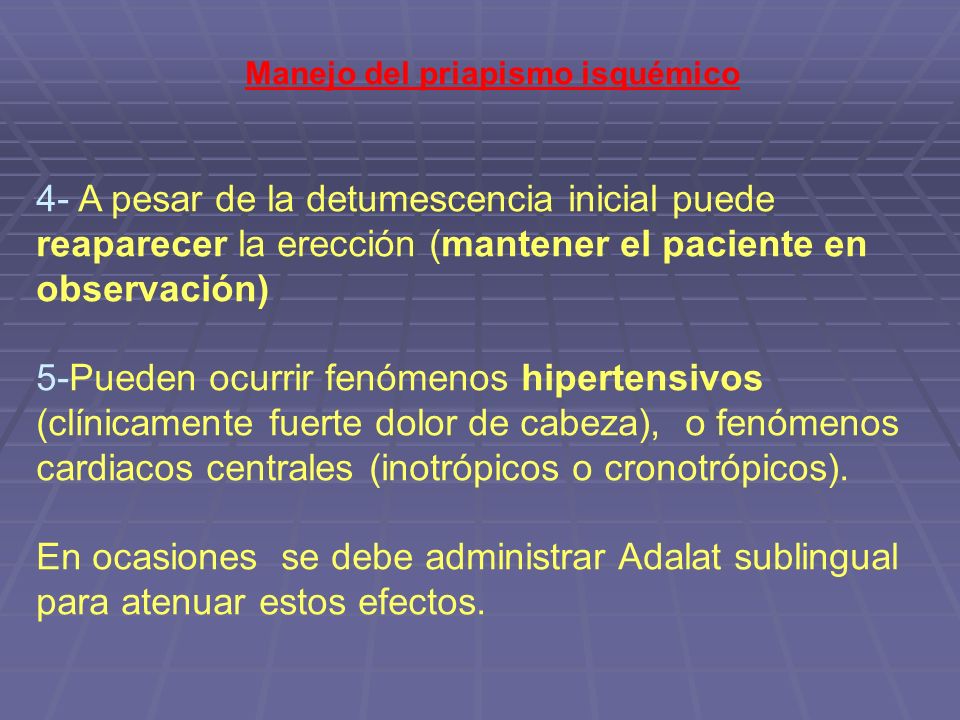 Manejo del priapismo isquémico

4- A pesar de la detumescencia inicial puede reaparecer la erección (mantener el paciente en observación)

5-Pueden ocurrir fenómenos hipertensivos (clínicamente fuerte dolor de cabeza), o fenómenos cardiacos centrales (inotrópicos o cronotrópicos).

En ocasiones se debe administrar Adalat sublingual para atenuar estos efectos.